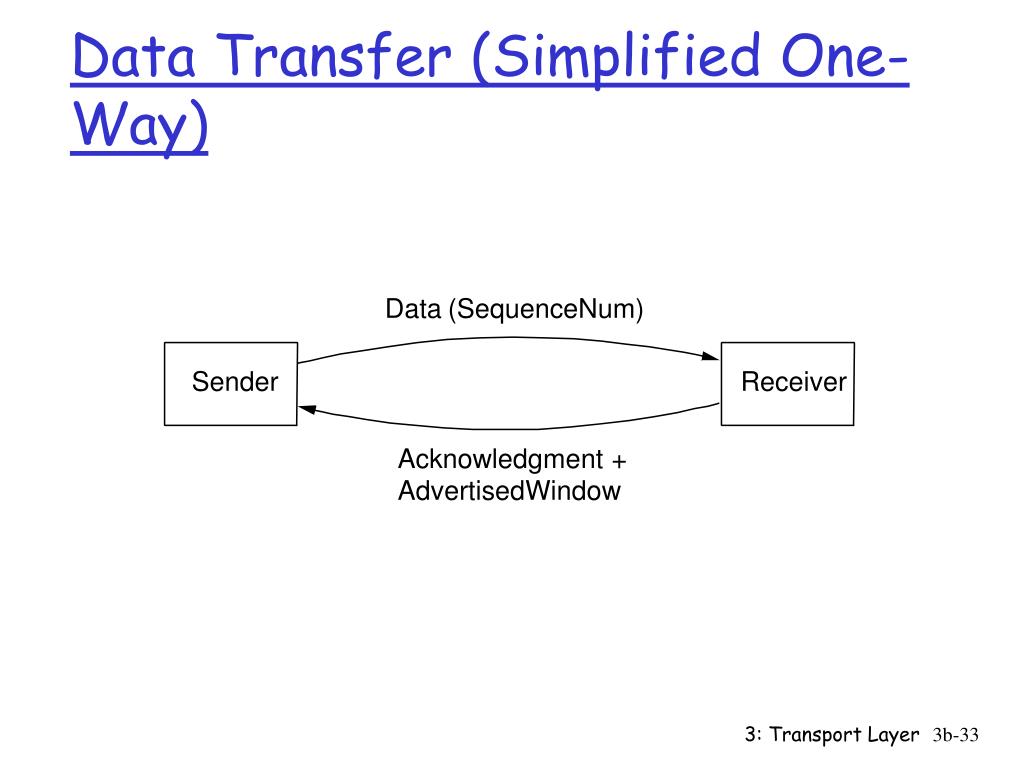 Data Transfer (Simplified One-Way)

Data (SequenceNum)

Sender

Receiver

Acknowledgment + AdvertisedWindow

3: Transport Layer 3b-33